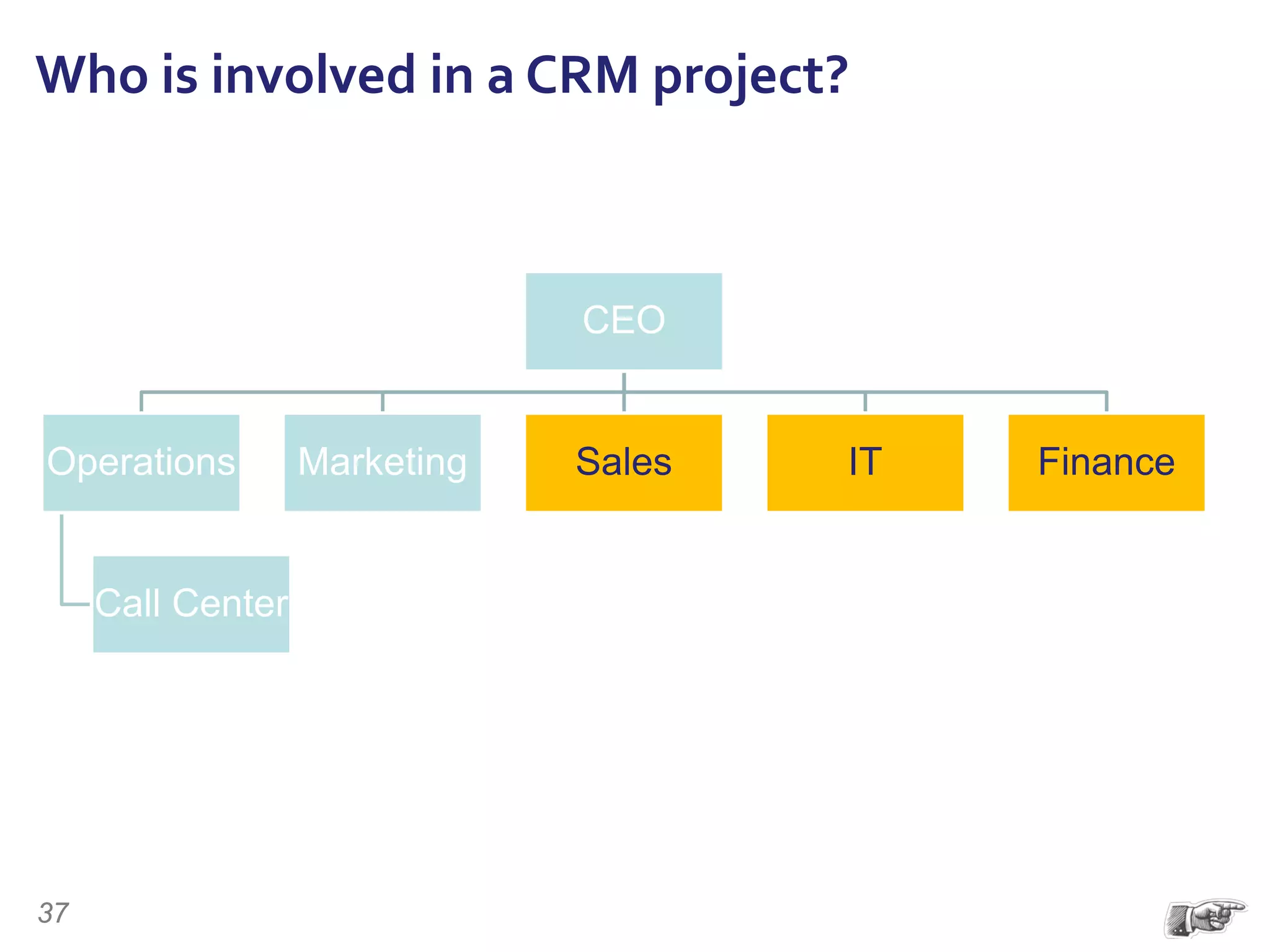 Who is involved in a CRM project?

CEO

Operations

Marketing

Sales

IT

Finance

Call Center

37